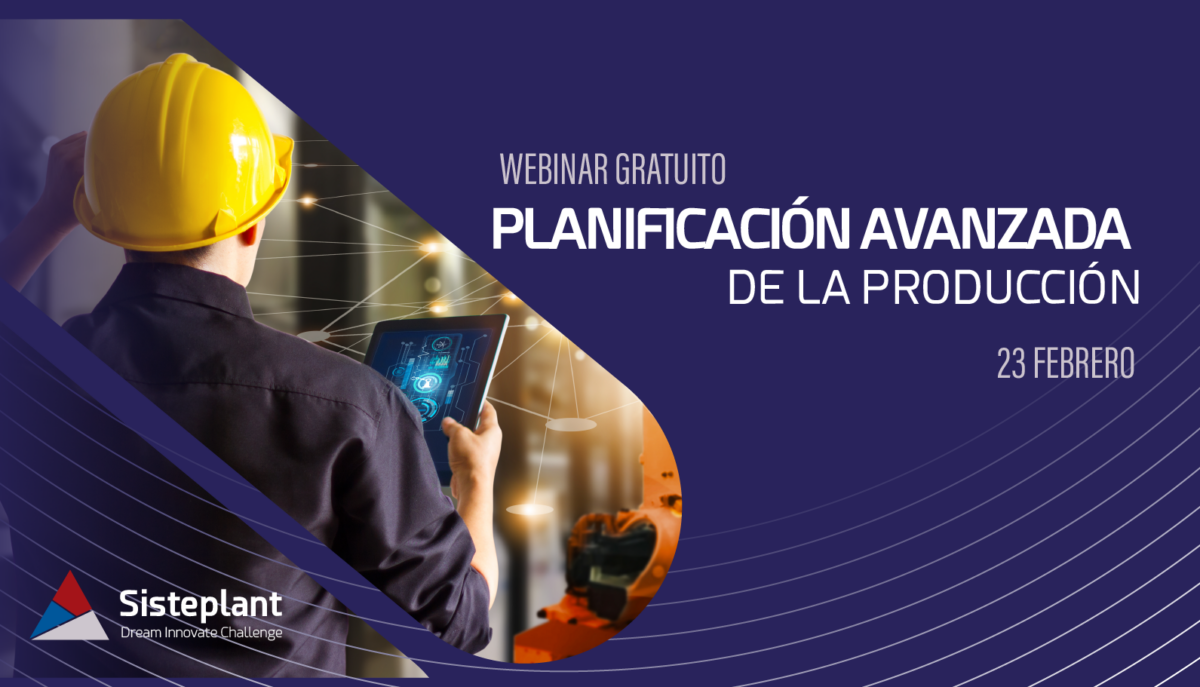 WEBINAR GRATUITO
PLANIFICACIÓN AVANZADA
DE LA PRODUCCIÓN

23 FEBRERO

Sisteplant
Dream Innovate Challenge